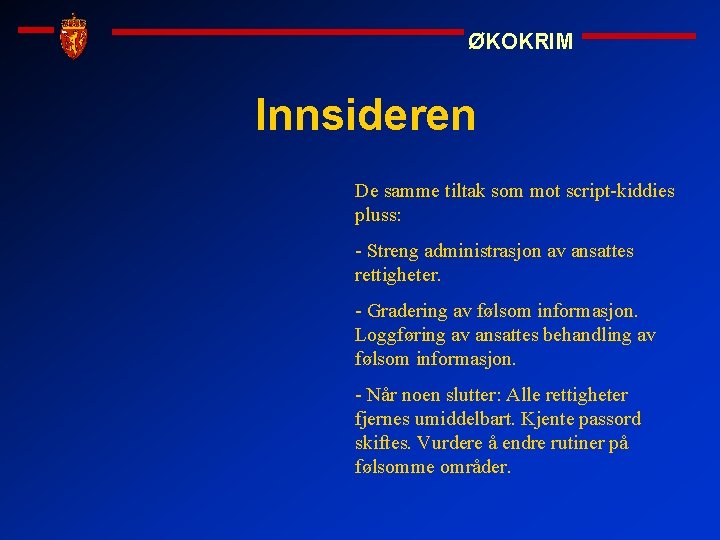 ØKOKRIM

Innsideren

De samme tiltak som mot script-kiddies pluss:

- Streng administrasjon av ansattes rettigheter.

- Gradering av følsom informasjon. Loggføring av ansattes behandling av følsom informasjon.

- Når noen slutter: Alle rettigheter fjernes umiddelbart. Kjente passord skiftes. Vurdere å endre rutiner på følsomme områder.